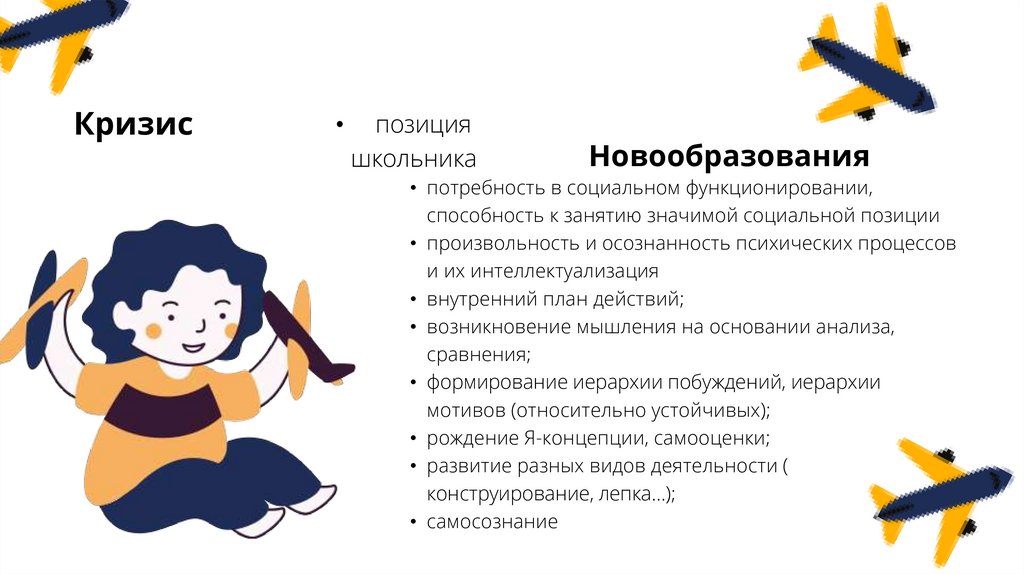 Кризис

• позиция школьника

Новообразования

• потребность в социальном функционировании, способность к занятию значимой социальной позиции
• произвольность и осознанность психических процессов и их интеллектуализация
• внутренний план действий;
• возникновение мышления на основании анализа, сравнения;
• формирование иерархии побуждений, иерархии мотивов (относительно устойчивых);
• рождение Я-концепции, самооценки;
• развитие разных видов деятельности ( конструирование, лепка...);
• самосознание